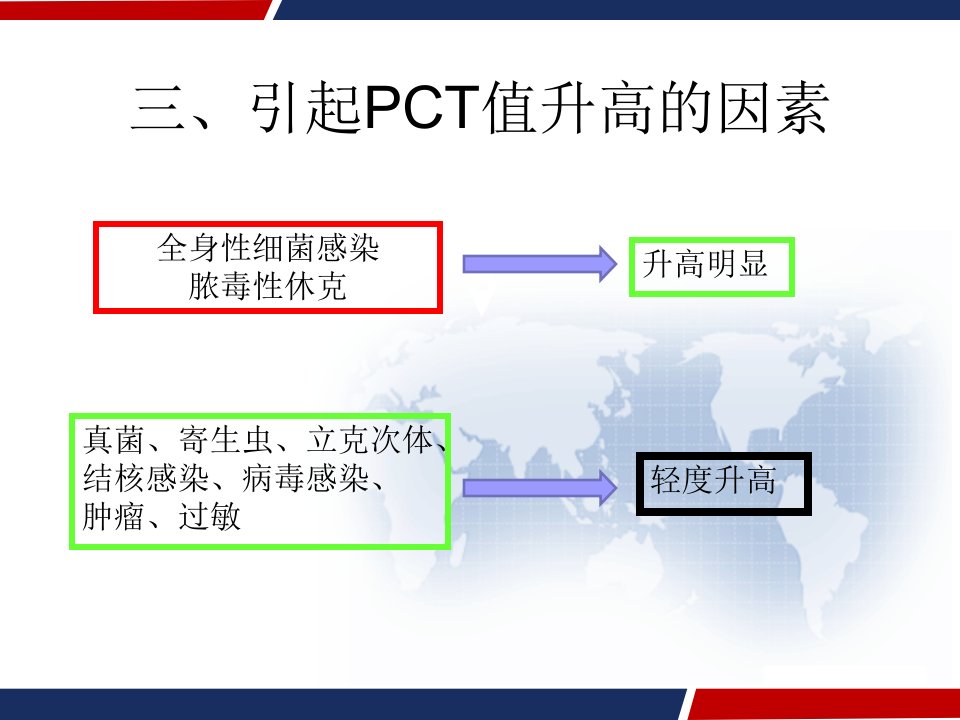 三、引起PCT值升高的因素

全身性细菌感染
脓毒性休克

升高明显

真菌、寄生虫、立克次体、结核感染、病毒感染、肿瘤、过敏

轻度升高